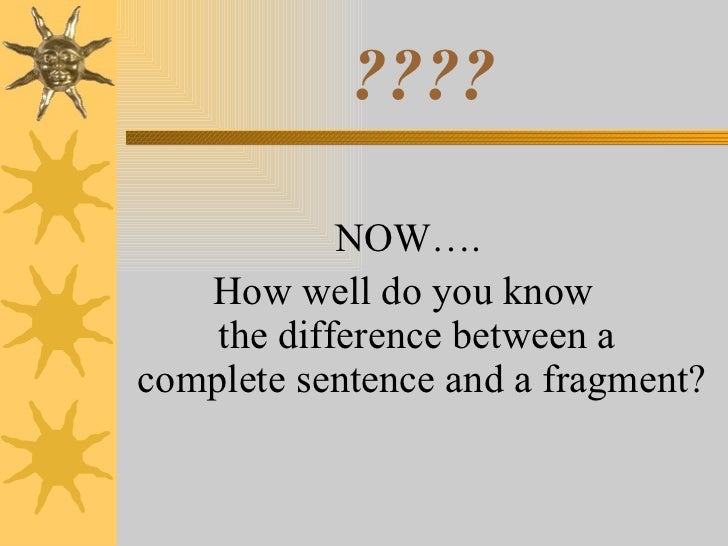 ????

NOW….
How well do you know the difference between a complete sentence and a fragment?